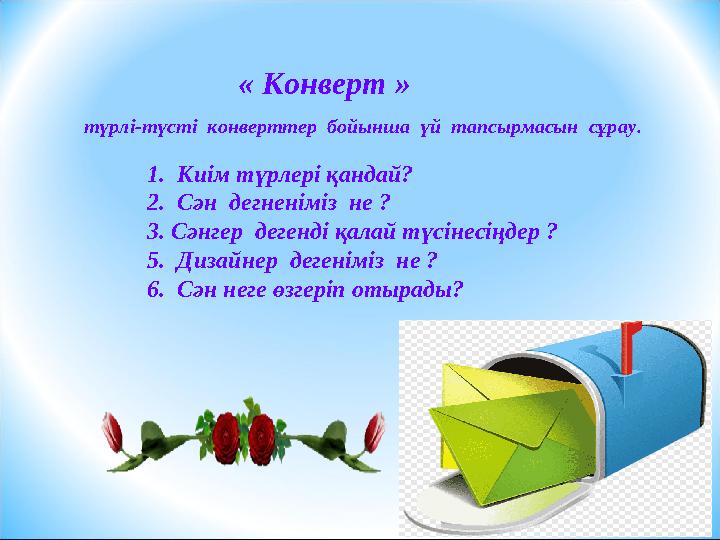 « Конверт »

түрлі-түсті конверттер бойынша үй тапсырмасын сұрау.

1. Киім түрлері қандай?
2. Сән дегненіміз не ?
3. Сәнгер дегенді қалай түсінесіңдер ?
5. Дизайнер дегеніміз не ?
6. Сән неге өзгеріп отырады?